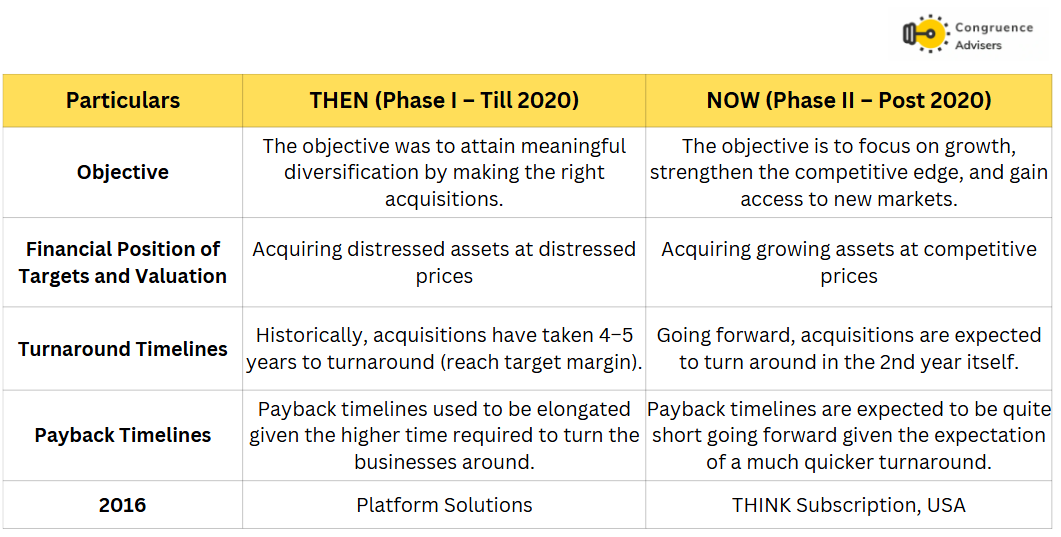 Congruence Advisers

| Particulars | THEN (Phase I – Till 2020) | NOW (Phase II – Post 2020) |
|---|---|---|
| Objective | The objective was to attain meaningful diversification by making the right acquisitions. | The objective is to focus on growth, strengthen the competitive edge, and gain access to new markets. |
| Financial Position of Targets and Valuation | Acquiring distressed assets at distressed prices | Acquiring growing assets at competitive prices |
| Turnaround Timelines | Historically, acquisitions have taken 4–5 years to turnaround (reach target margin). | Going forward, acquisitions are expected to turn around in the 2nd year itself. |
| Payback Timelines | Payback timelines used to be elongated given the higher time required to turn the businesses around. | Payback timelines are expected to be quite short going forward given the expectation of a much quicker turnaround. |
| 2016 | Platform Solutions | THINK Subscription, USA |